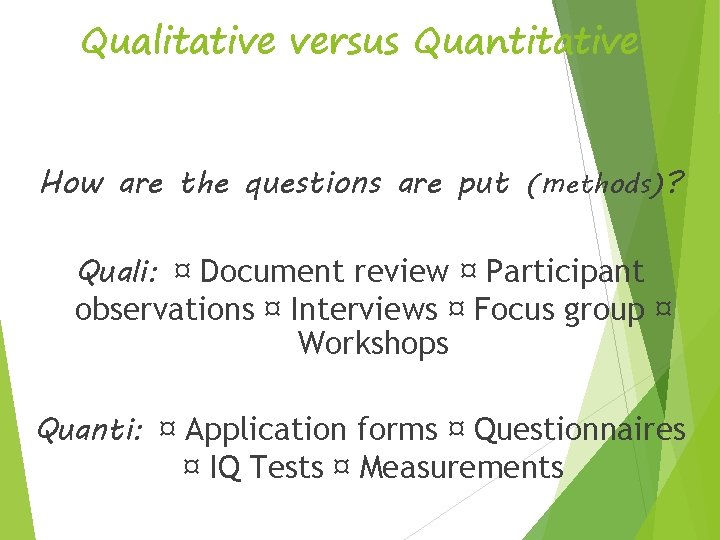 Qualitative versus Quantitative

How are the questions are put (methods)?

Quali: ¤ Document review ¤ Participant observations ¤ Interviews ¤ Focus group ¤ Workshops

Quanti: ¤ Application forms ¤ Questionnaires ¤ IQ Tests ¤ Measurements